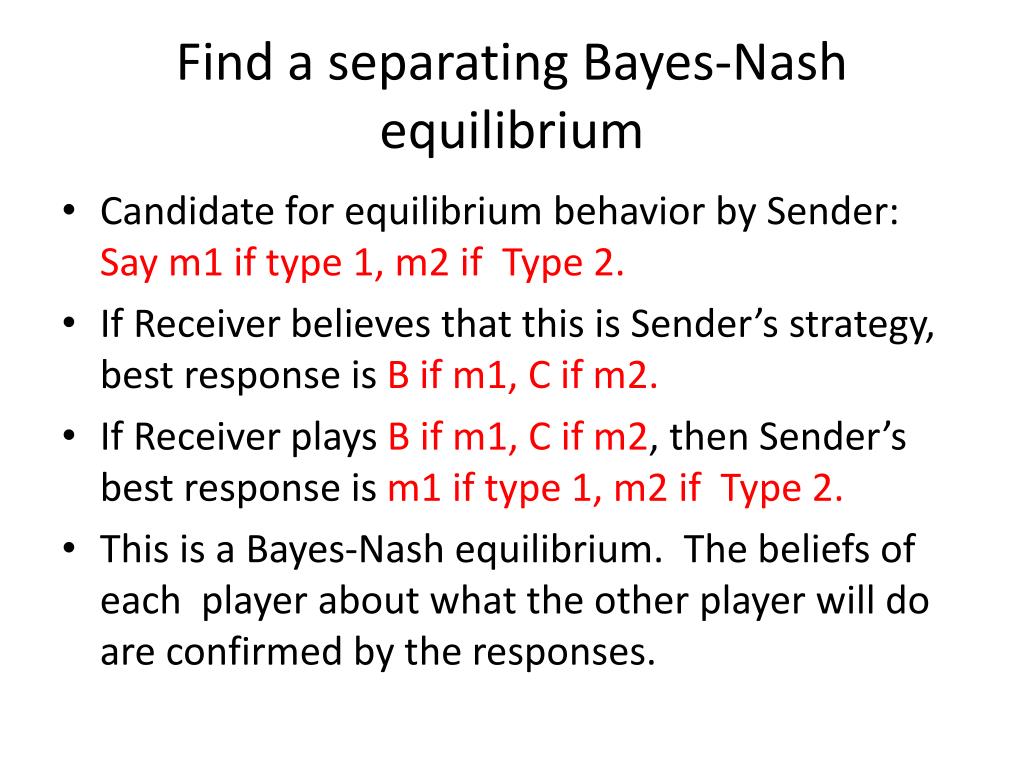 Find a separating Bayes-Nash equilibrium

• Candidate for equilibrium behavior by Sender: Say m1 if type 1, m2 if Type 2.
• If Receiver believes that this is Sender's strategy, best response is B if m1, C if m2.
• If Receiver plays B if m1, C if m2, then Sender's best response is m1 if type 1, m2 if Type 2.
• This is a Bayes-Nash equilibrium. The beliefs of each player about what the other player will do are confirmed by the responses.